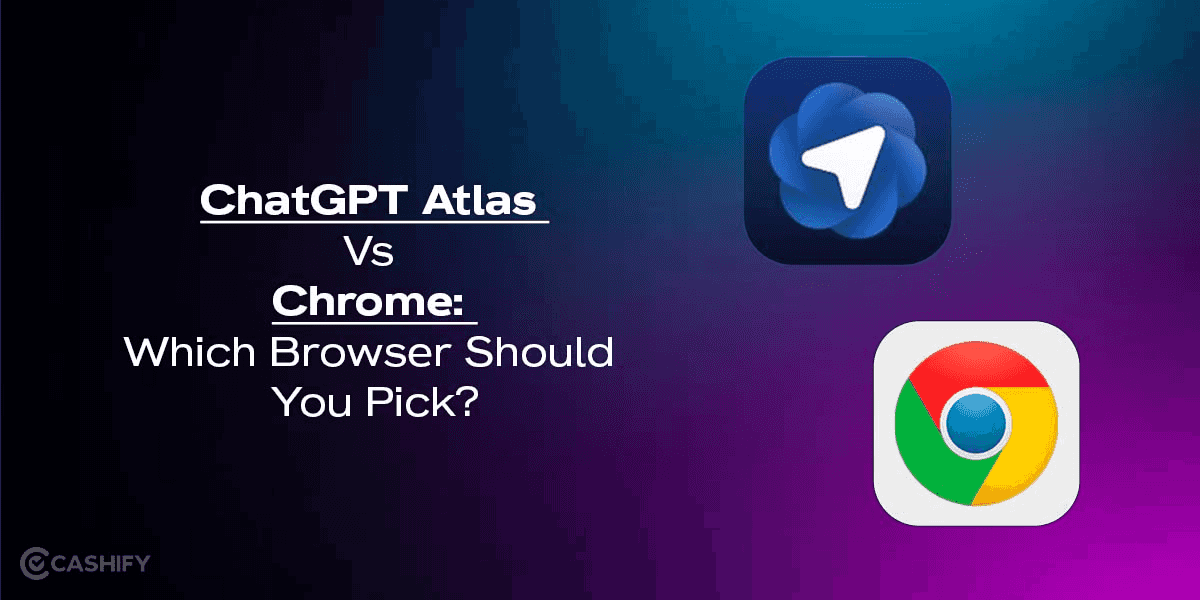 ChatGPT Atlas
Vs
Chrome:
Which Browser Should You Pick?

CASHIFY